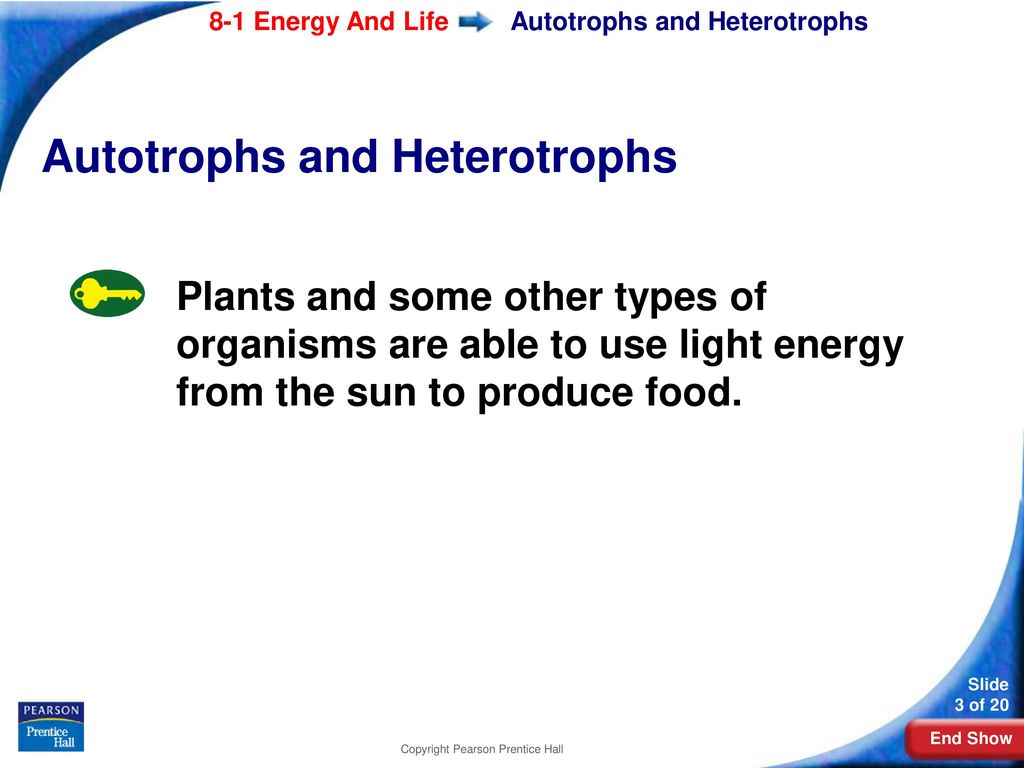 8-1 Energy And Life Autotrophs and Heterotrophs

Autotrophs and Heterotrophs

Plants and some other types of organisms are able to use light energy from the sun to produce food.

PEARSON
Prentice Hall

Copyright Pearson Prentice Hall

Slide
3 of 20

End Show